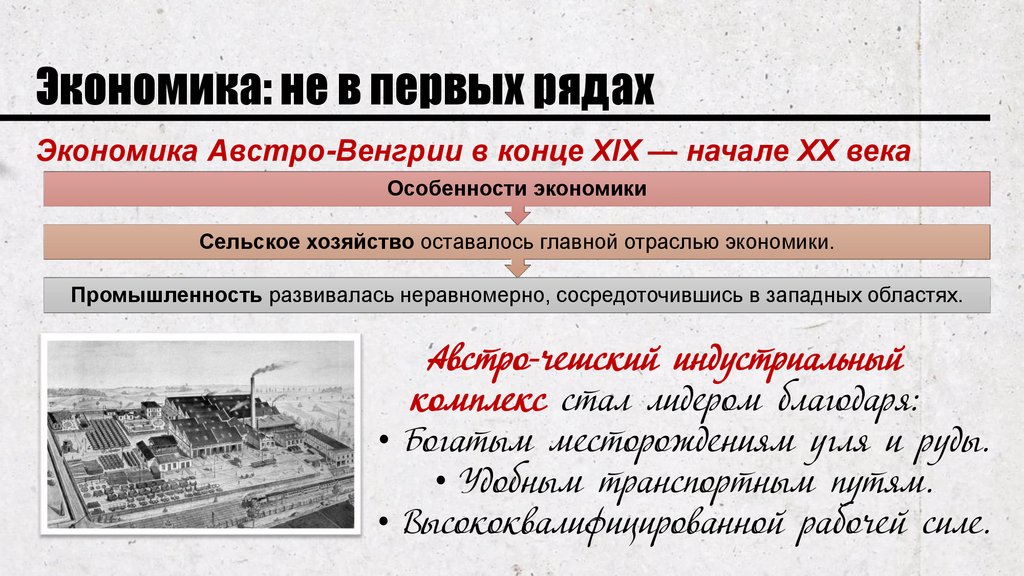 Экономика: не в первых рядах

Экономика Австро-Венгрии в конце XIX — начале XX века

Особенности экономики

Сельское хозяйство оставалось главной отраслью экономики.

Промышленность развивалась неравномерно, сосредоточившись в западных областях.

Австро-чешский индустриальный комплекс стал лидером благодаря:
• Богатым месторождениям угля и руды.
• Удобным транспортным путям.
• Высококвалифицированной рабочей силе.